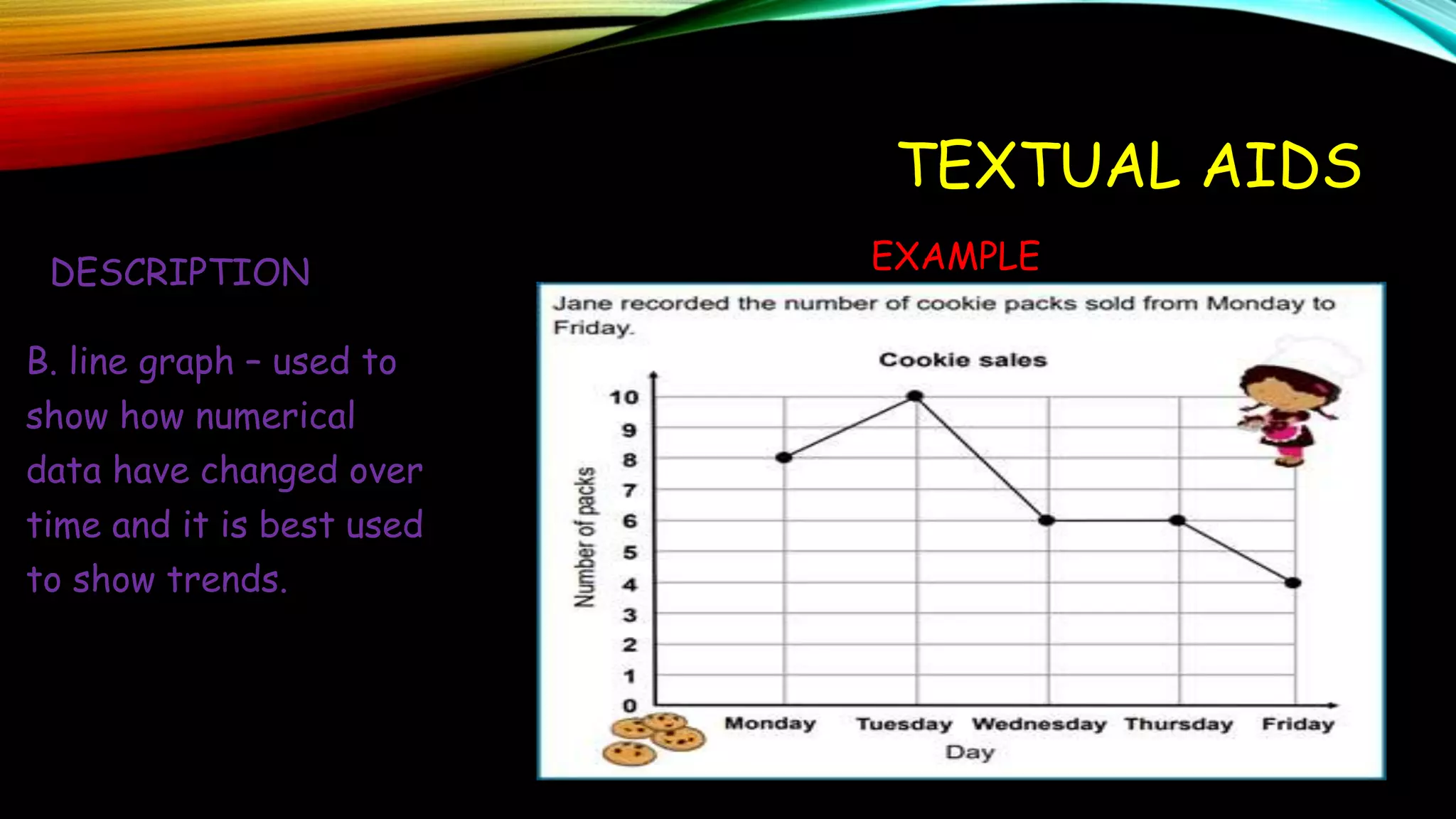 TEXTUAL AIDS

DESCRIPTION

B. line graph – used to show how numerical data have changed over time and it is best used to show trends.

EXAMPLE

Jane recorded the number of cookie packs sold from Monday to Friday.

Cookie sales

Number of packs

10
9
8
7
6
5
4
3
2
1
0

Monday Tuesday Wednesday Thursday Friday

Day